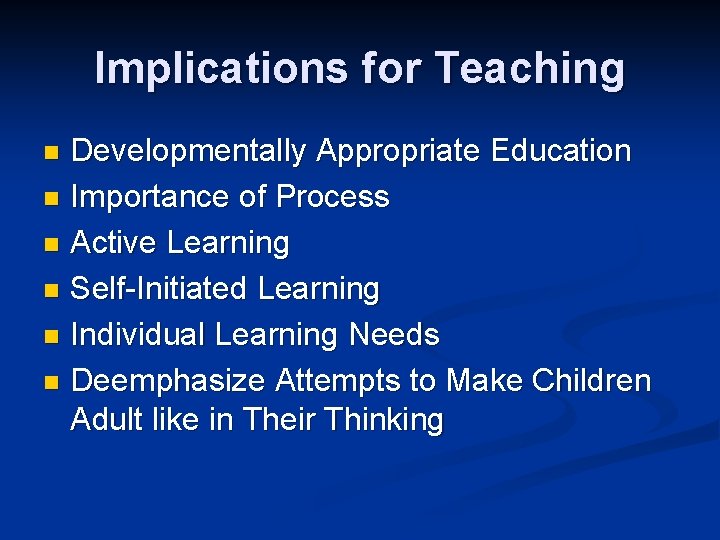 Implications for Teaching

- Developmentally Appropriate Education
- Importance of Process
- Active Learning
- Self-Initiated Learning
- Individual Learning Needs
- Deemphasize Attempts to Make Children Adult like in Their Thinking